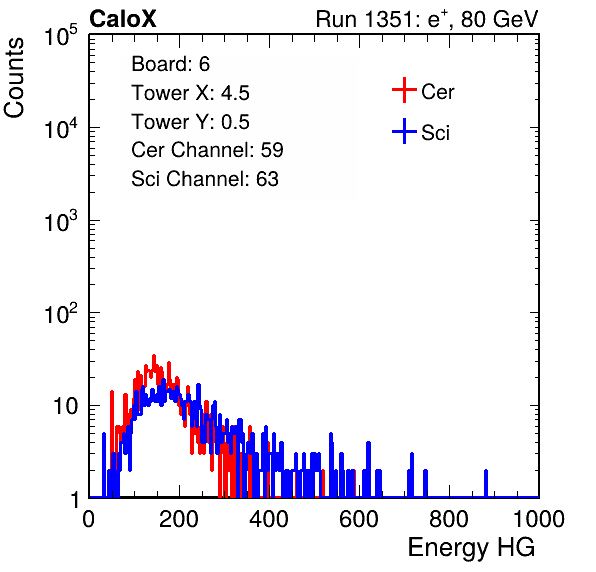 CaloX

Run 1351: $e^{+}$, 80 GeV

Counts

$10^5$

$10^4$

$10^3$

$10^2$

10

1

Board: 6

Tower X: 4.5

Tower Y: 0.5

Cer Channel: 59

Sci Channel: 63

Cer

Sci

0

200

400

600

800

1000

Energy HG